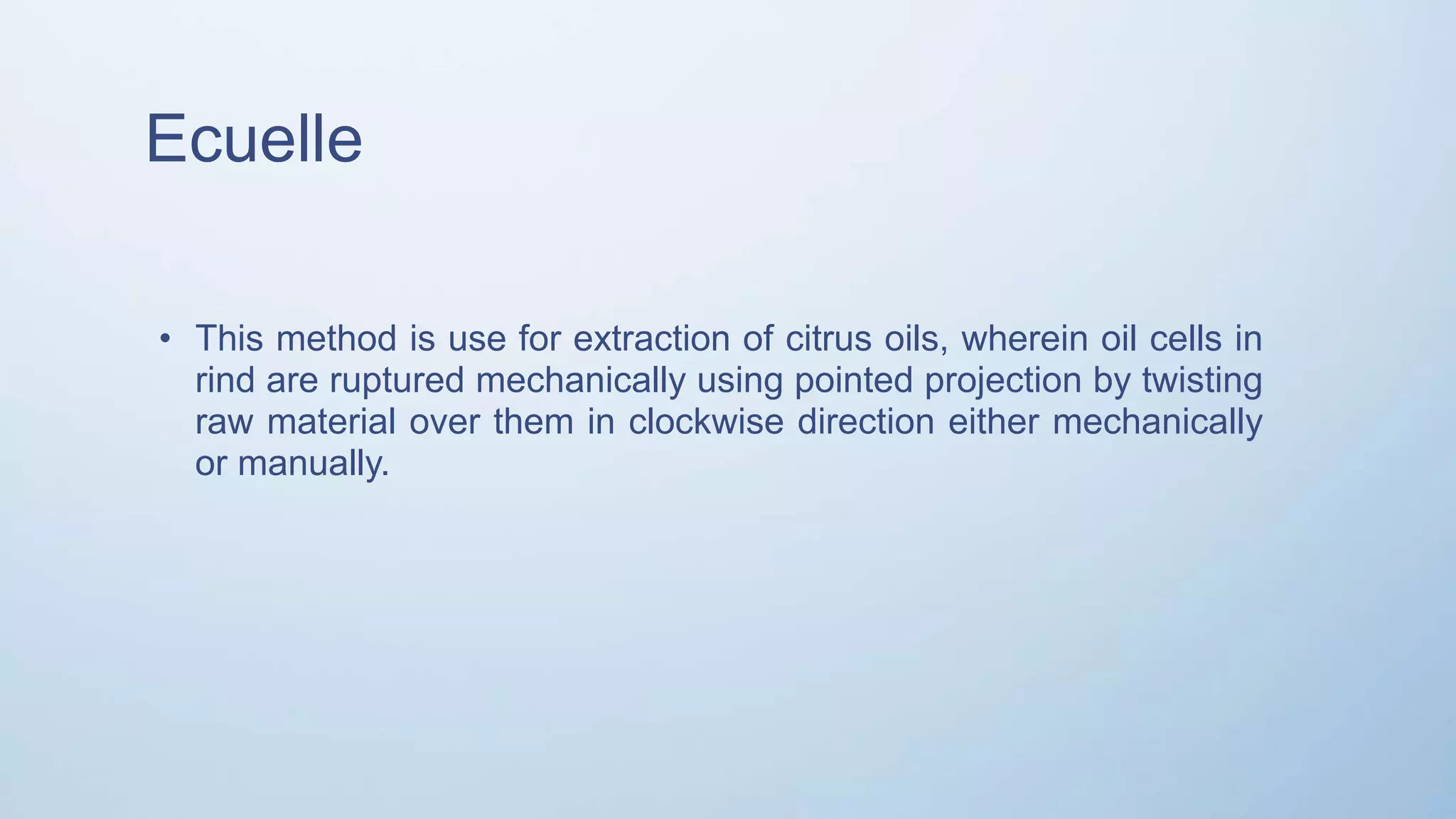 Ecuelle

• This method is use for extraction of citrus oils, wherein oil cells in rind are ruptured mechanically using pointed projection by twisting raw material over them in clockwise direction either mechanically or manually.